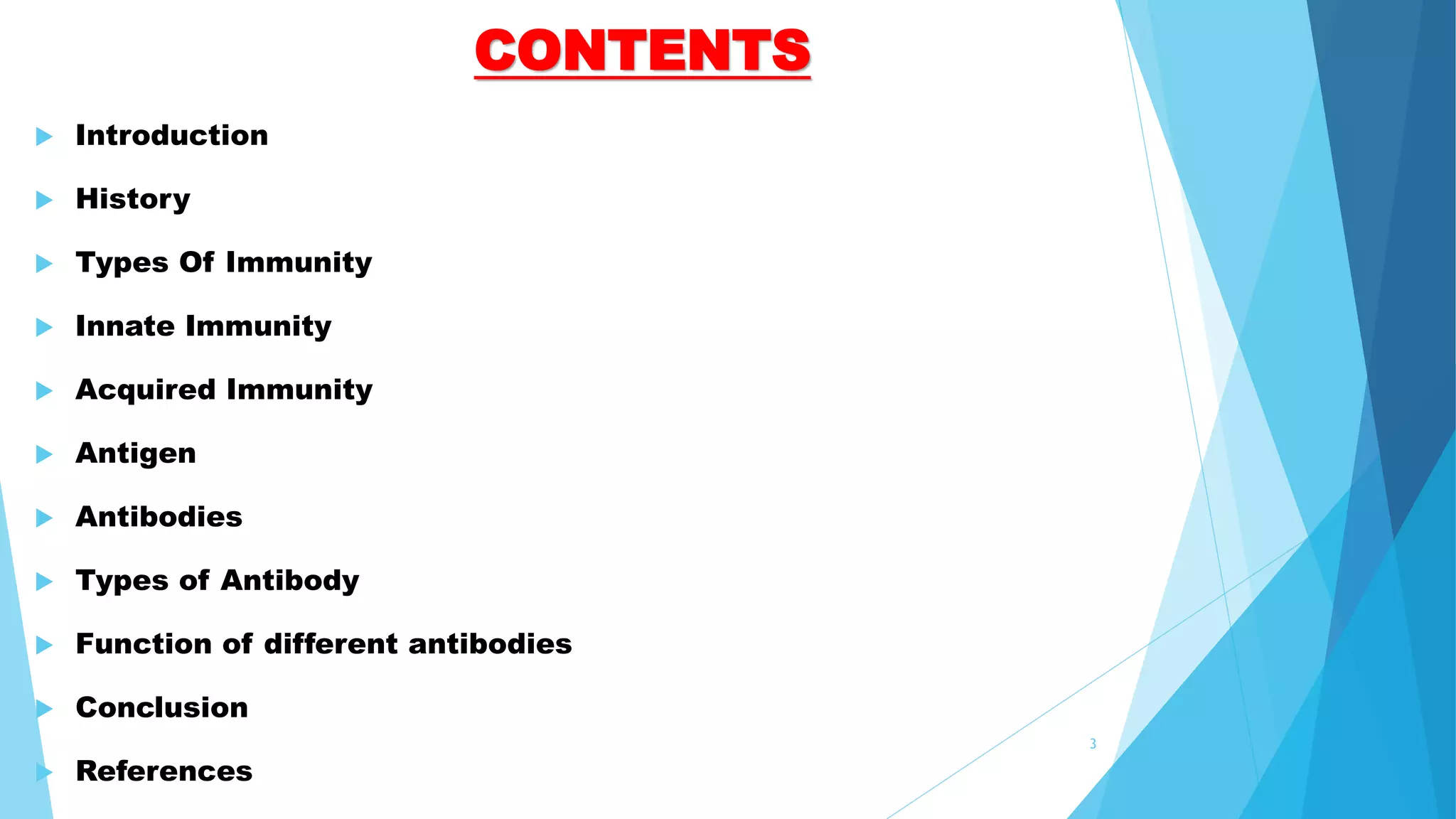 CONTENTS

Introduction

History

Types Of Immunity

Innate Immunity

Acquired Immunity

Antigen

Antibodies

Types of Antibody

Function of different antibodies

Conclusion

References

3